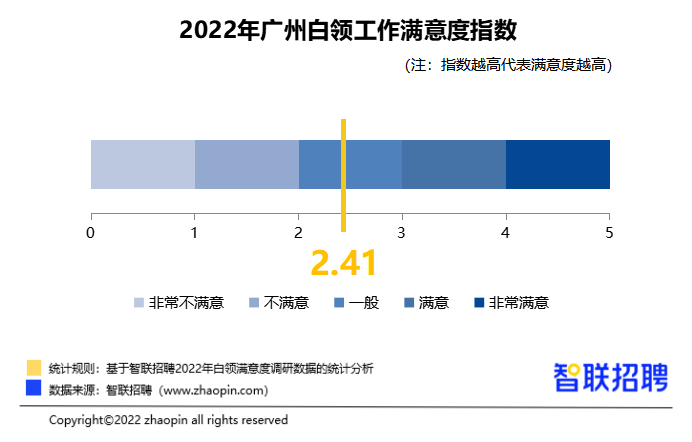 2022年广州白领工作满意度指数

(注：指数越高代表满意度越高)

0 1 2 3 4 5

2.41

非常不满意 不满意 一般 满意 非常满意

统计规则：基于智联招聘2022年白领满意度调研数据的统计分析

数据来源：智联招聘（www.zhaopin.com）

智联招聘

Copyright©2022 zhaopin all rights reserved